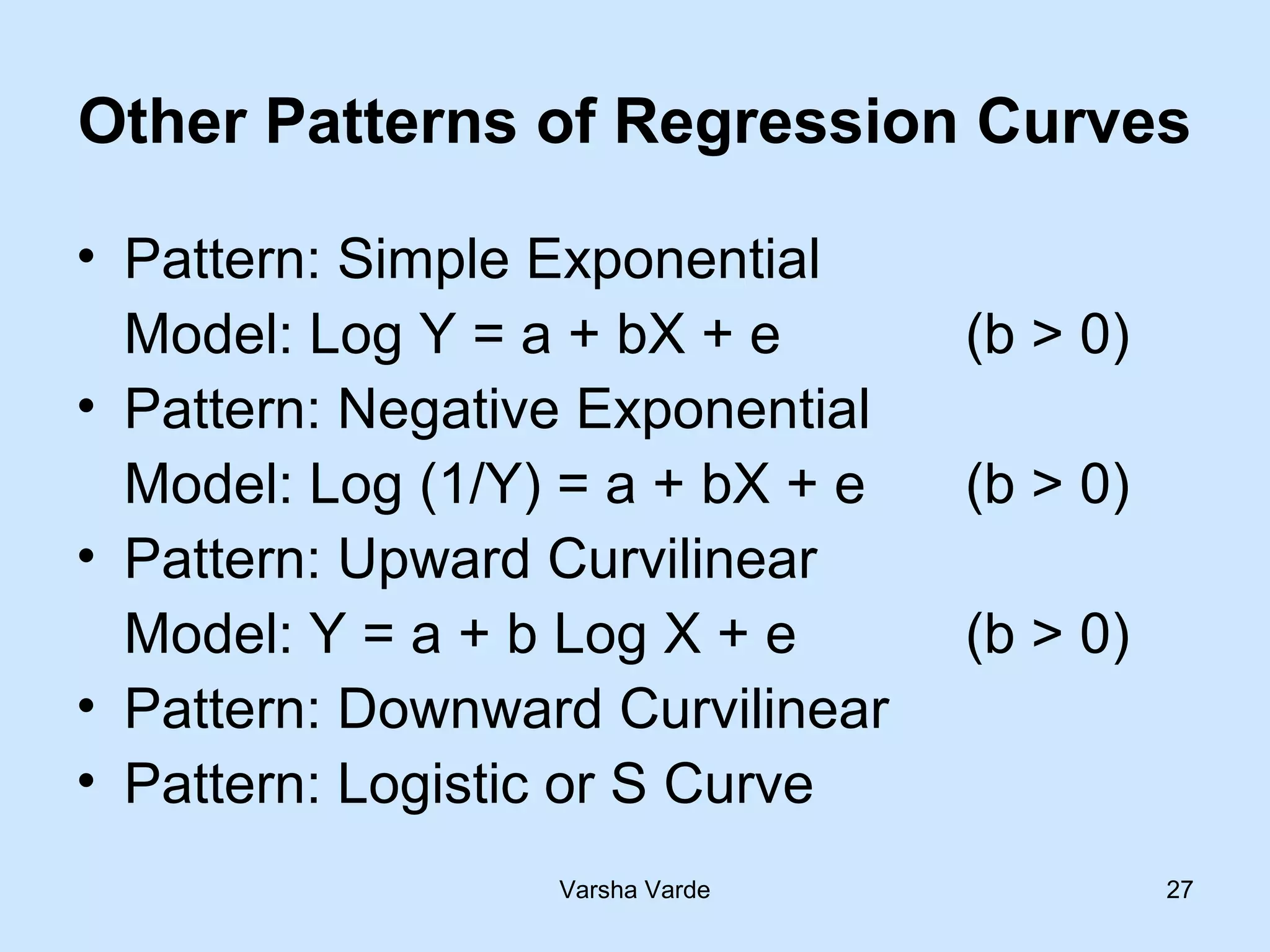 Other Patterns of Regression Curves

• Pattern: Simple Exponential
Model: Log Y = a + bX + e (b > 0)
• Pattern: Negative Exponential
Model: Log (1/Y) = a + bX + e (b > 0)
• Pattern: Upward Curvilinear
Model: Y = a + b Log X + e (b > 0)
• Pattern: Downward Curvilinear
• Pattern: Logistic or S Curve

Varsha Varde 27